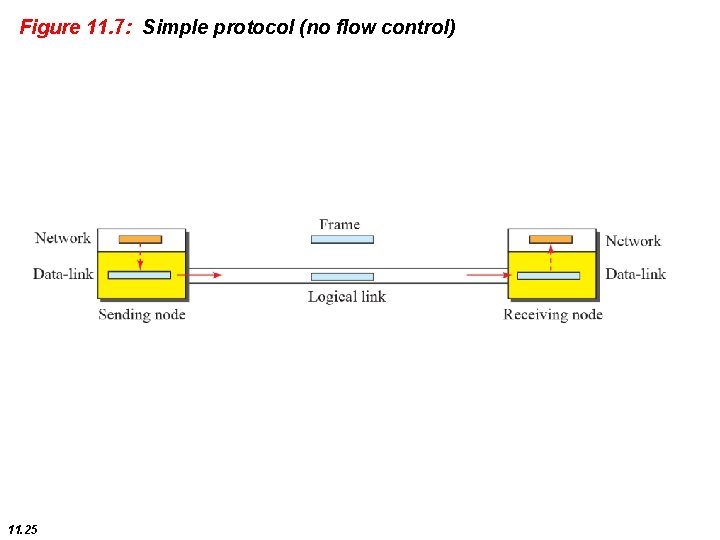 Figure 11.7: Simple protocol (no flow control)

Network

Data-link

Sending node

Frame

Logical link

Network

Data-link

Receiving node

11.25